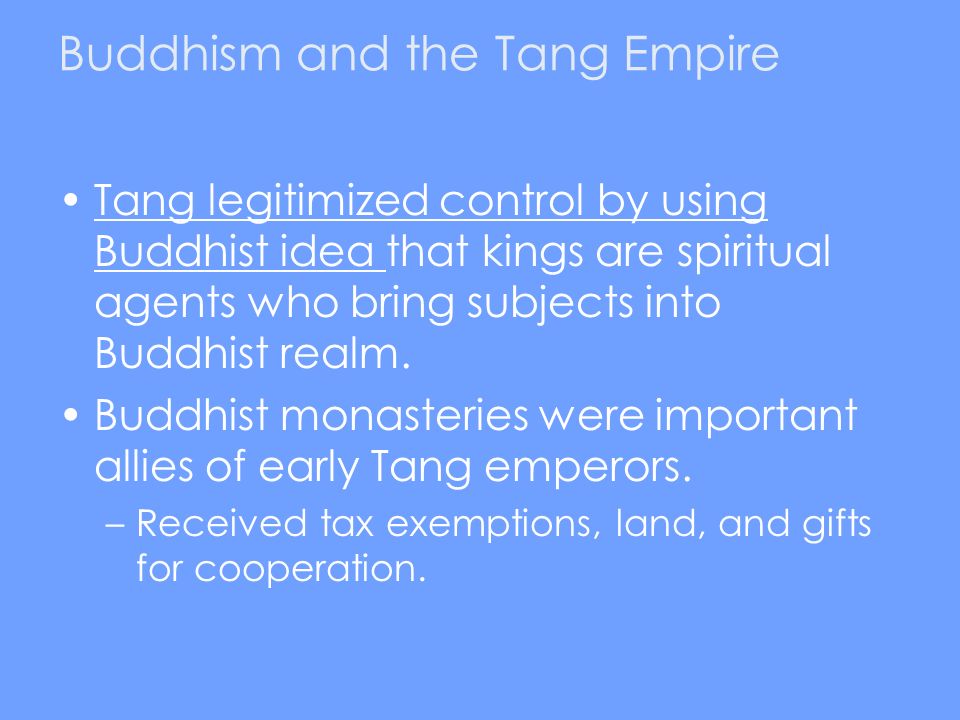 Buddhism and the Tang Empire

• Tang legitimized control by using Buddhist idea that kings are spiritual agents who bring subjects into Buddhist realm.

• Buddhist monasteries were important allies of early Tang emperors.

– Received tax exemptions, land, and gifts for cooperation.